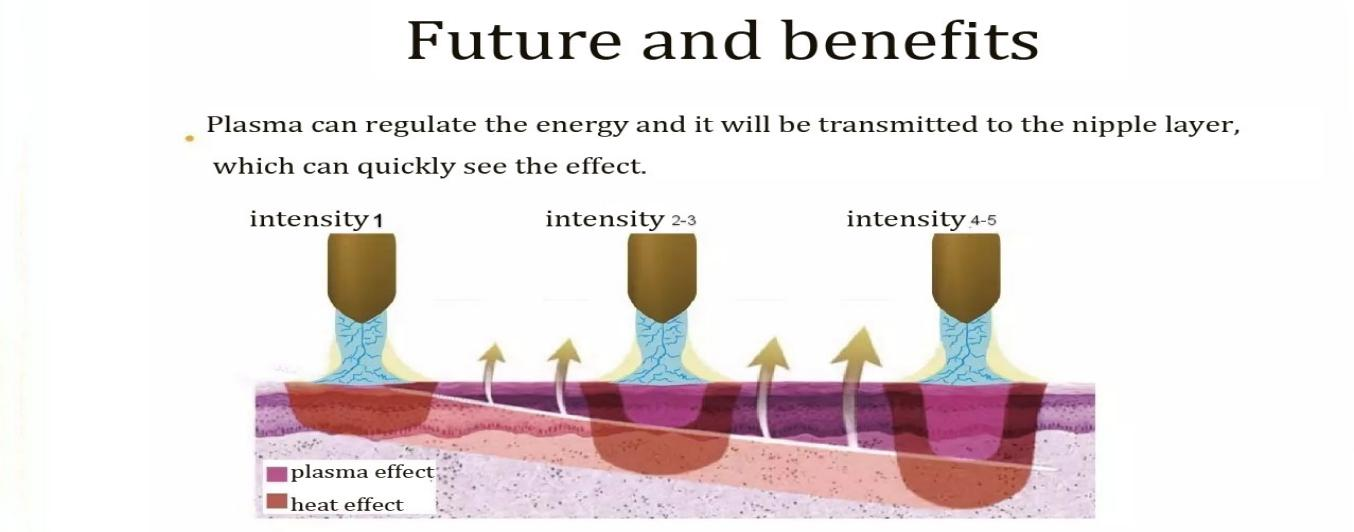 Future and benefits

Plasma can regulate the energy and it will be transmitted to the nipple layer, which can quickly see the effect.

intensity 1

intensity 2-3

intensity 4-5

plasma effect

heat effect